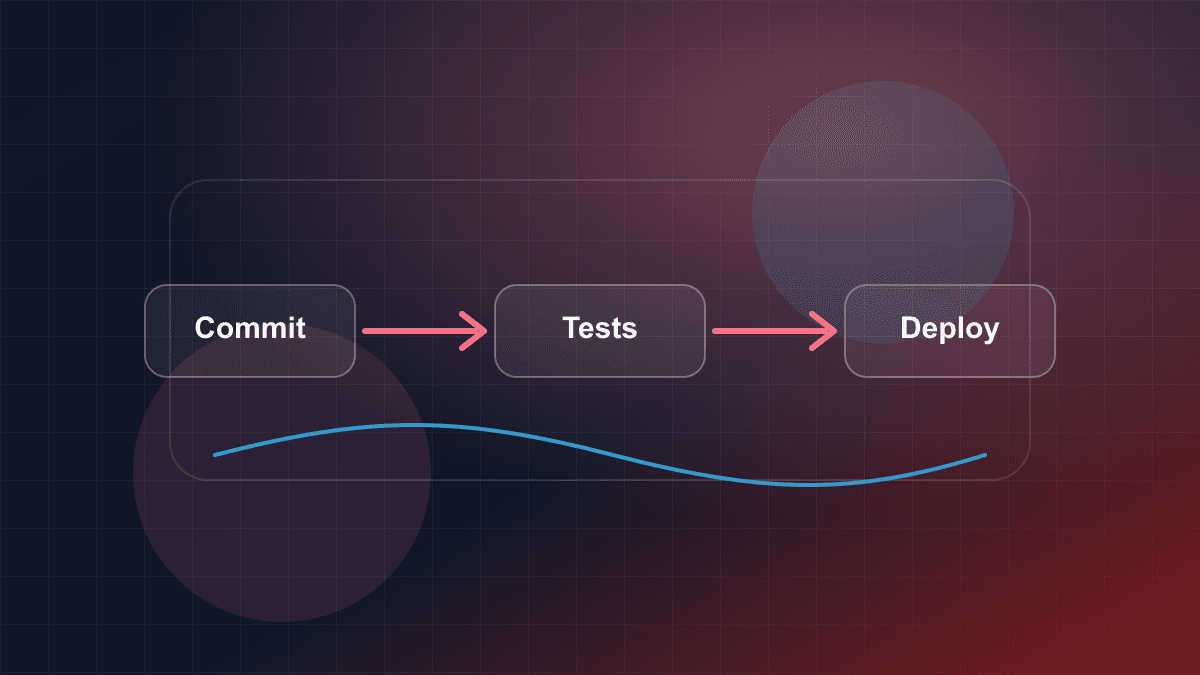 Commit

Tests

Deploy